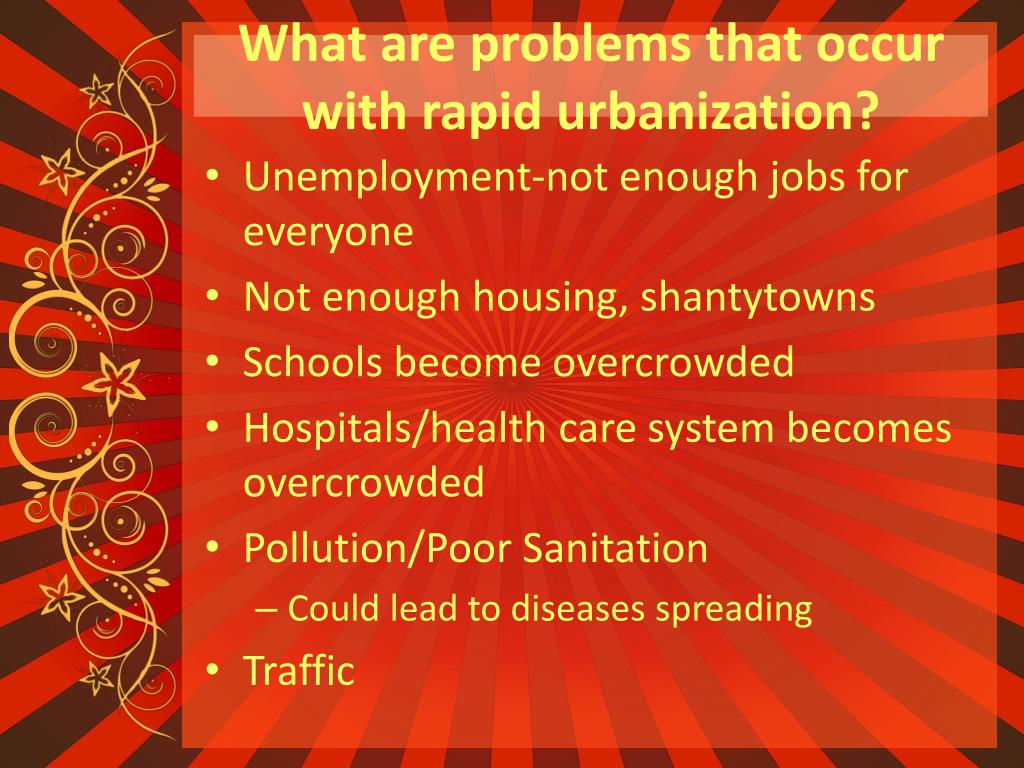 What are problems that occur with rapid urbanization?

• Unemployment-not enough jobs for everyone
• Not enough housing, shantytowns
• Schools become overcrowded
• Hospitals/health care system becomes overcrowded
• Pollution/Poor Sanitation
 – Could lead to diseases spreading
• Traffic